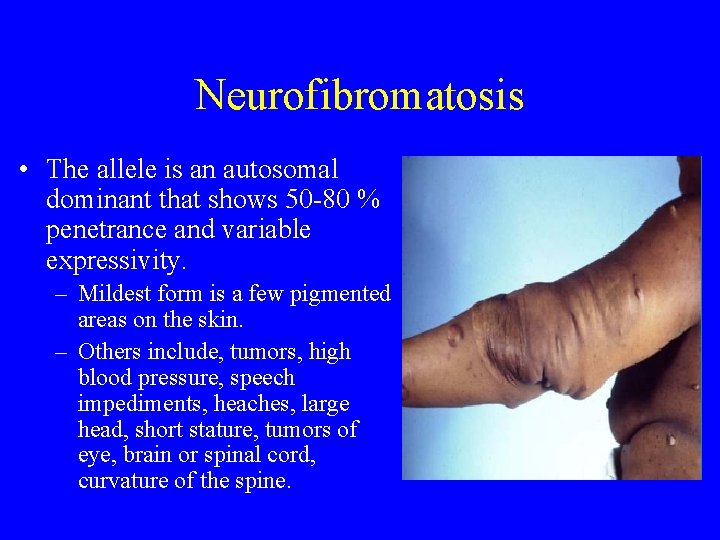 Neurofibromatosis

• The allele is an autosomal dominant that shows 50-80 % penetrance and variable expressivity.

– Mildest form is a few pigmented areas on the skin.

– Others include, tumors, high blood pressure, speech impediments, heaches, large head, short stature, tumors of eye, brain or spinal cord, curvature of the spine.